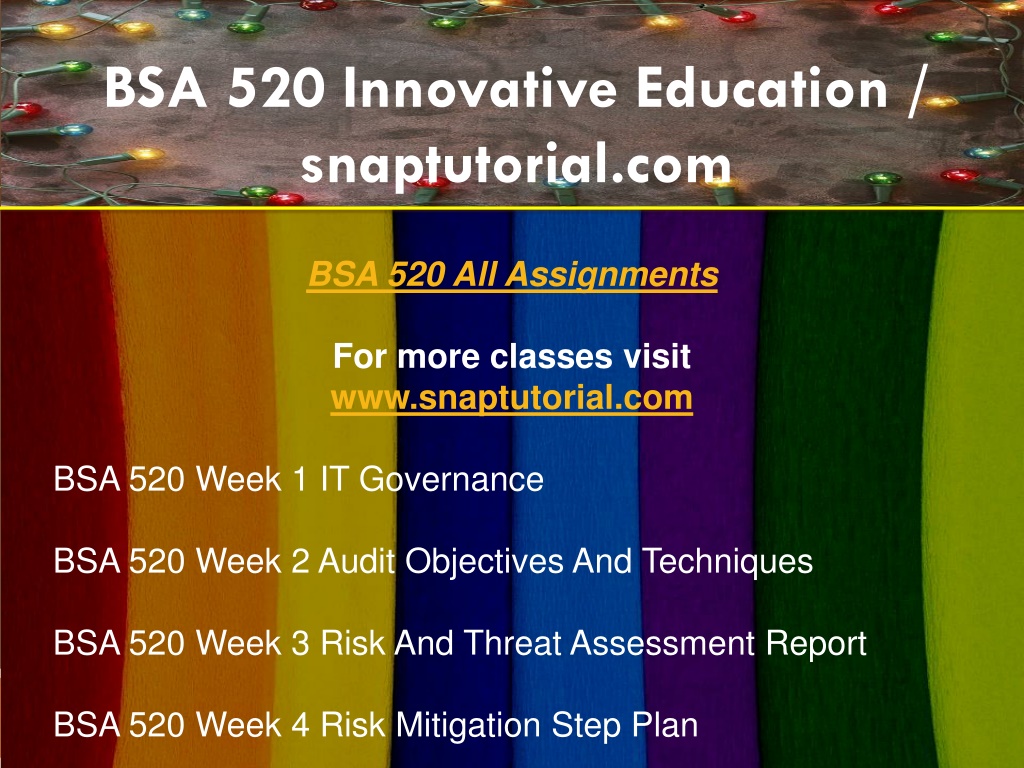 BSA 520 Innovative Education / snaptutorial.com

BSA 520 All Assignments

For more classes visit
www.snaptutorial.com

BSA 520 Week 1 IT Governance

BSA 520 Week 2 Audit Objectives And Techniques

BSA 520 Week 3 Risk And Threat Assessment Report

BSA 520 Week 4 Risk Mitigation Step Plan